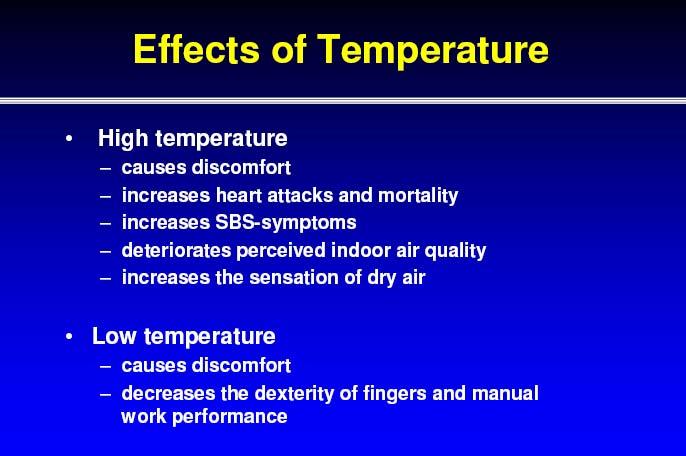 Effects of Temperature

• High temperature
– causes discomfort
– increases heart attacks and mortality
– increases SBS-symptoms
– deteriorates perceived indoor air quality
– increases the sensation of dry air

• Low temperature
– causes discomfort
– decreases the dexterity of fingers and manual work performance